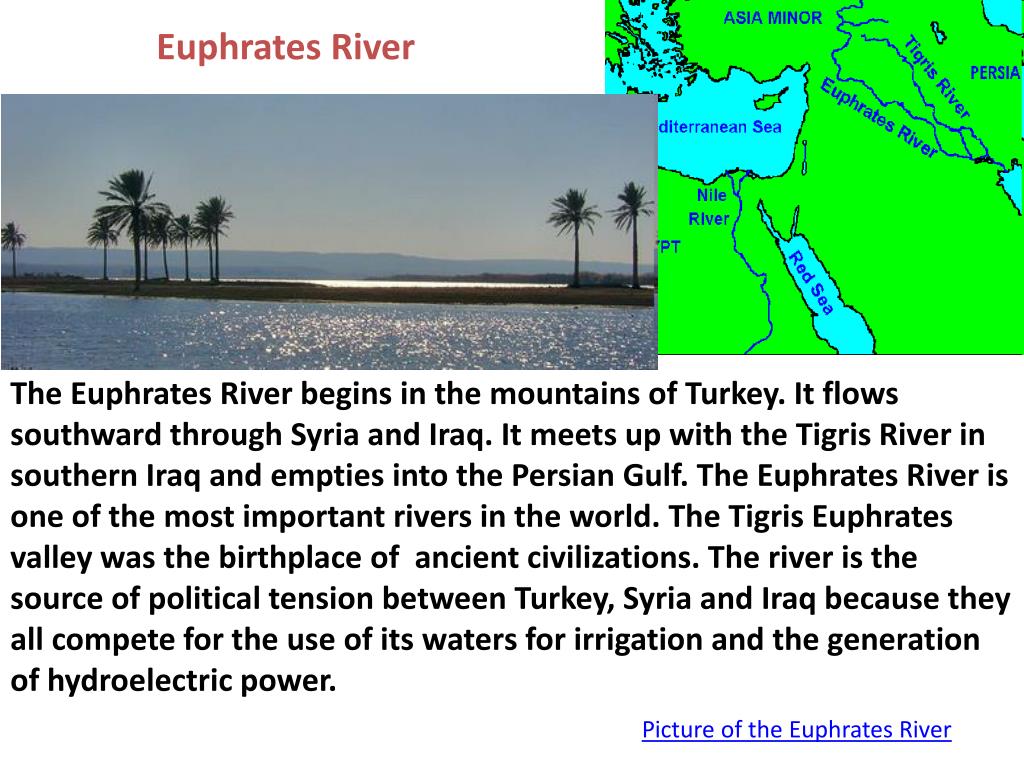 Euphrates River

ASIA MINOR

Tigris River

PERSIA

Euphrates River

diterranean Sea

Nile River

PT

Red Sea

The Euphrates River begins in the mountains of Turkey. It flows southward through Syria and Iraq. It meets up with the Tigris River in southern Iraq and empties into the Persian Gulf. The Euphrates River is one of the most important rivers in the world. The Tigris Euphrates valley was the birthplace of ancient civilizations. The river is the source of political tension between Turkey, Syria and Iraq because they all compete for the use of its waters for irrigation and the generation of hydroelectric power.

Picture of the Euphrates River